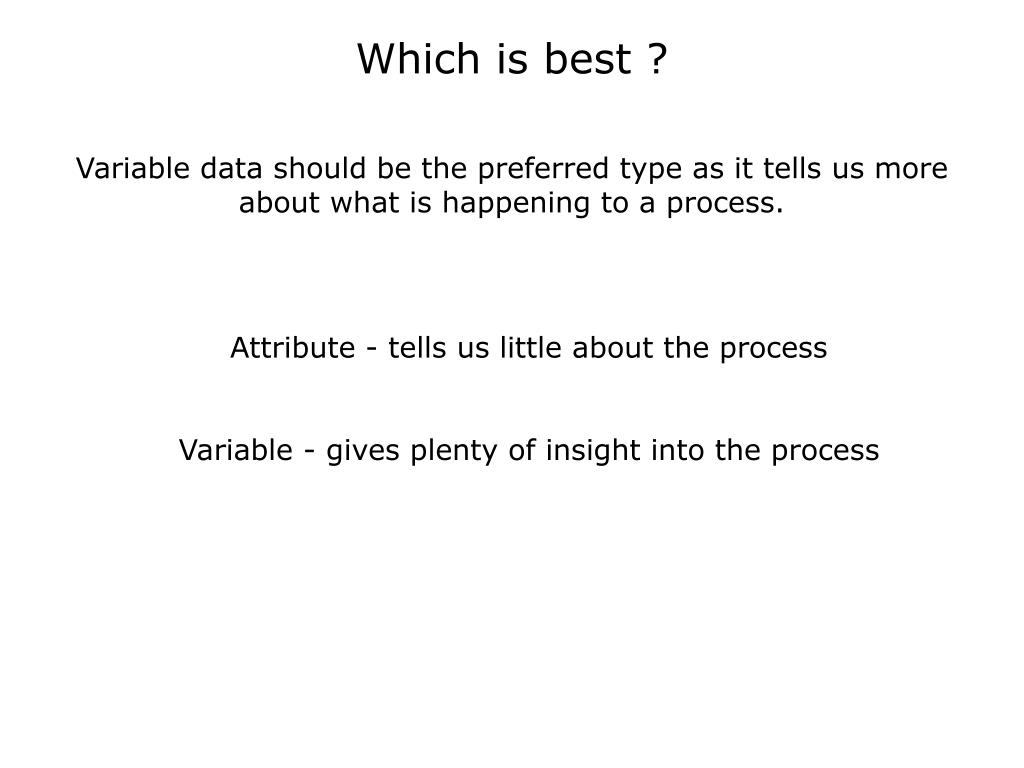 Which is best ?

Variable data should be the preferred type as it tells us more about what is happening to a process.

Attribute - tells us little about the process

Variable - gives plenty of insight into the process